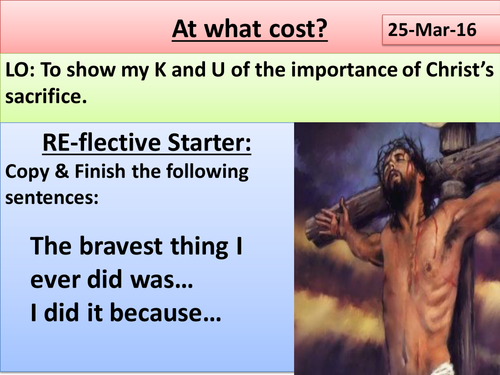 At what cost?

25-Mar-16

LO: To show my K and U of the importance of Christ's sacrifice.

RE-flective Starter:

Copy & Finish the following sentences:

The bravest thing I ever did was…
I did it because…